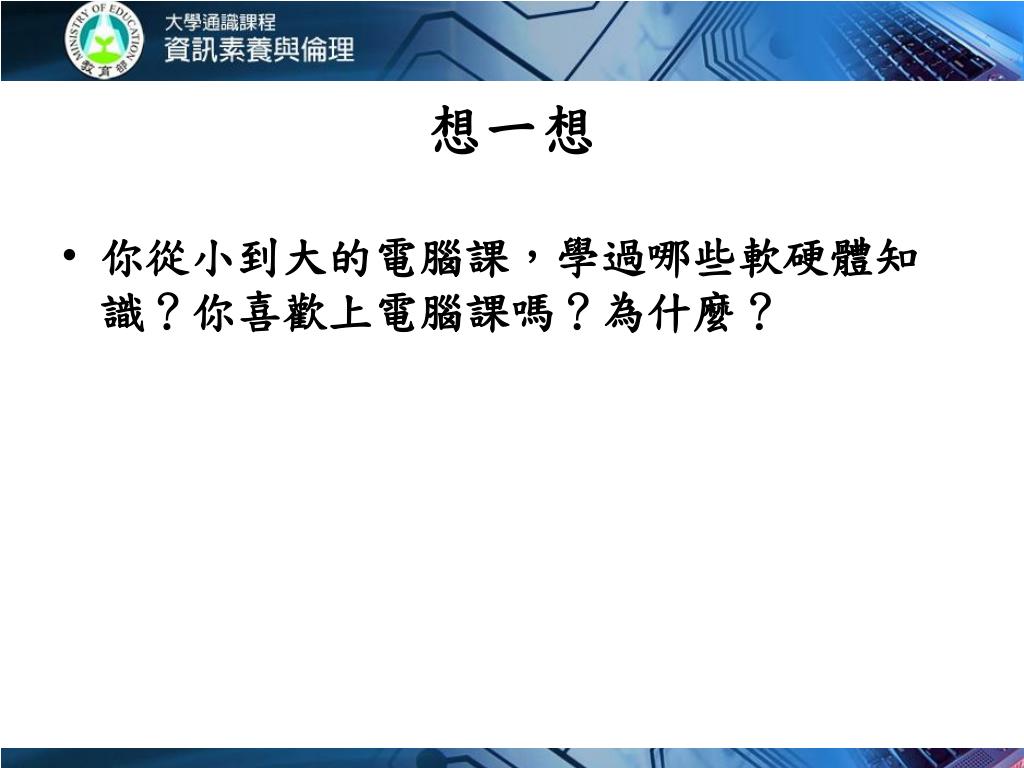 MINISTRY OF EDUCATION
教育部

大學通識課程
資訊素養與倫理

想一想

• 你從小到大的電腦課，學過哪些軟硬體知識？你喜歡上電腦課嗎？為什麼？